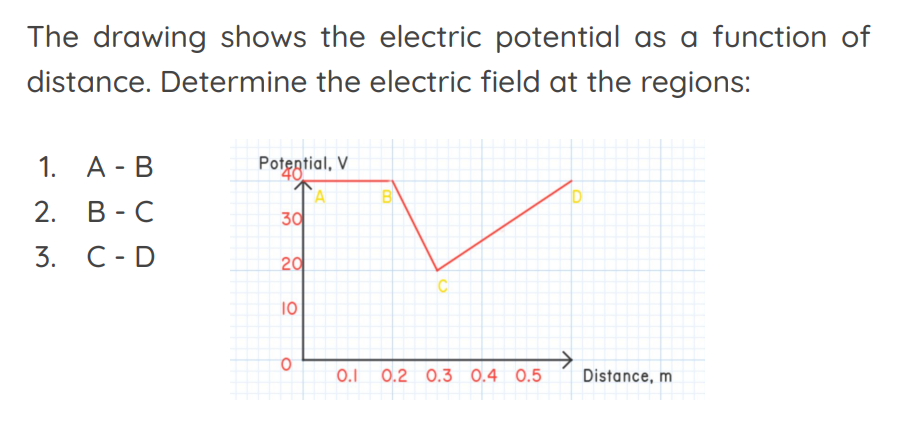 The drawing shows the electric potential as a function of distance. Determine the electric field at the regions:

1. A - B
2. B - C
3. C - D

Potential, V
40
30
20
10
0
A
B
C
D
0.1 0.2 0.3 0.4 0.5
Distance, m